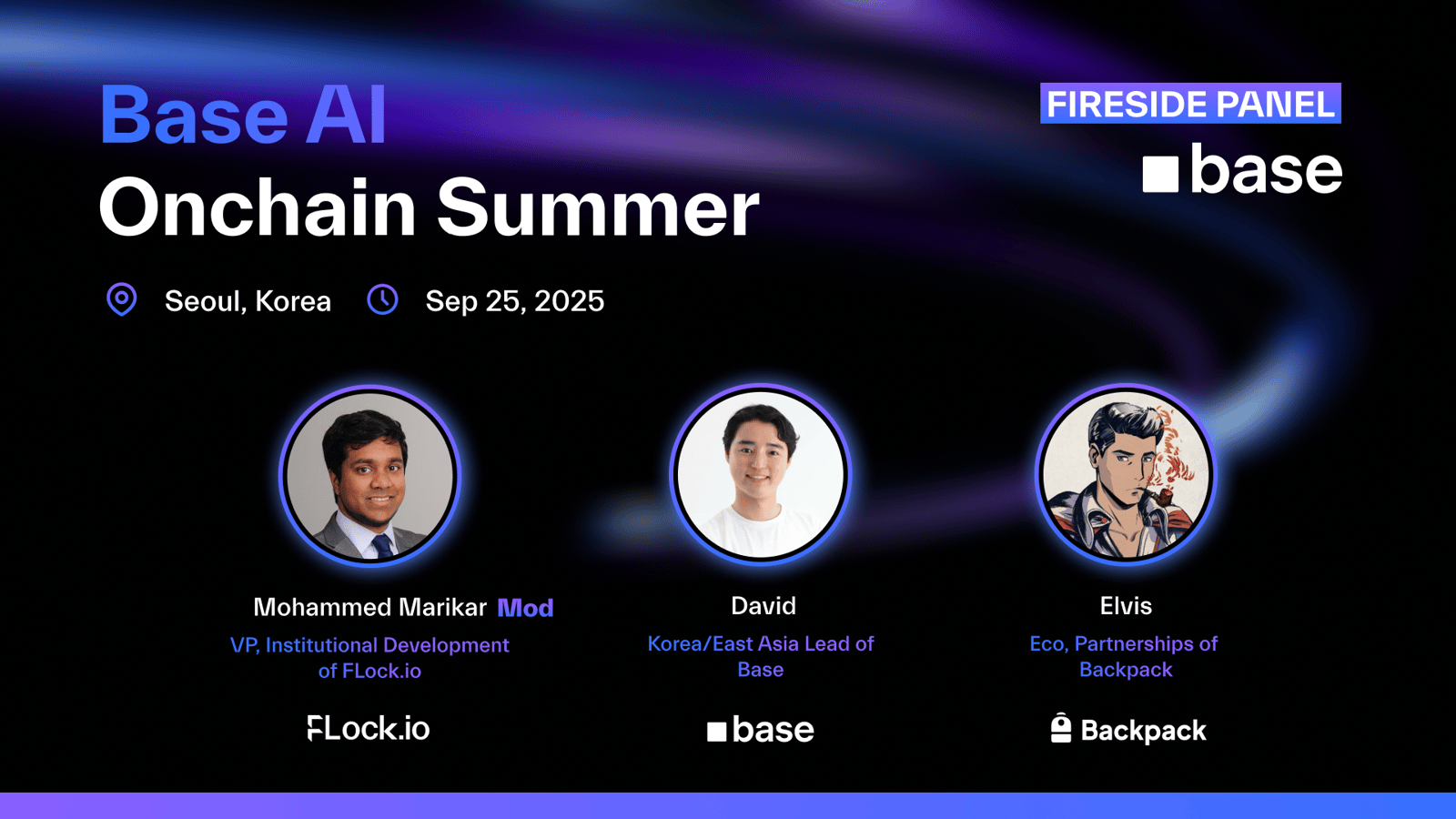 Base AI
Onchain Summer

FIRESIDE PANEL
base

Seoul, Korea Sep 25, 2025

Mohammed Marikar Mod
VP, Institutional Development of FLock.io
FLock.io

David
Korea/East Asia Lead of Base
base

Elvis
Eco, Partnerships of Backpack
Backpack